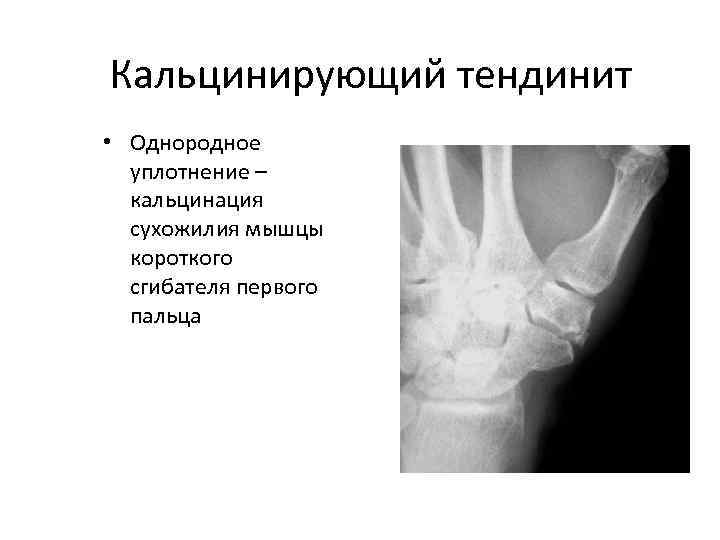 Кальцинирующий тендинит

• Однородное уплотнение – кальцинация сухожилия мышцы короткого сгибателя первого пальца